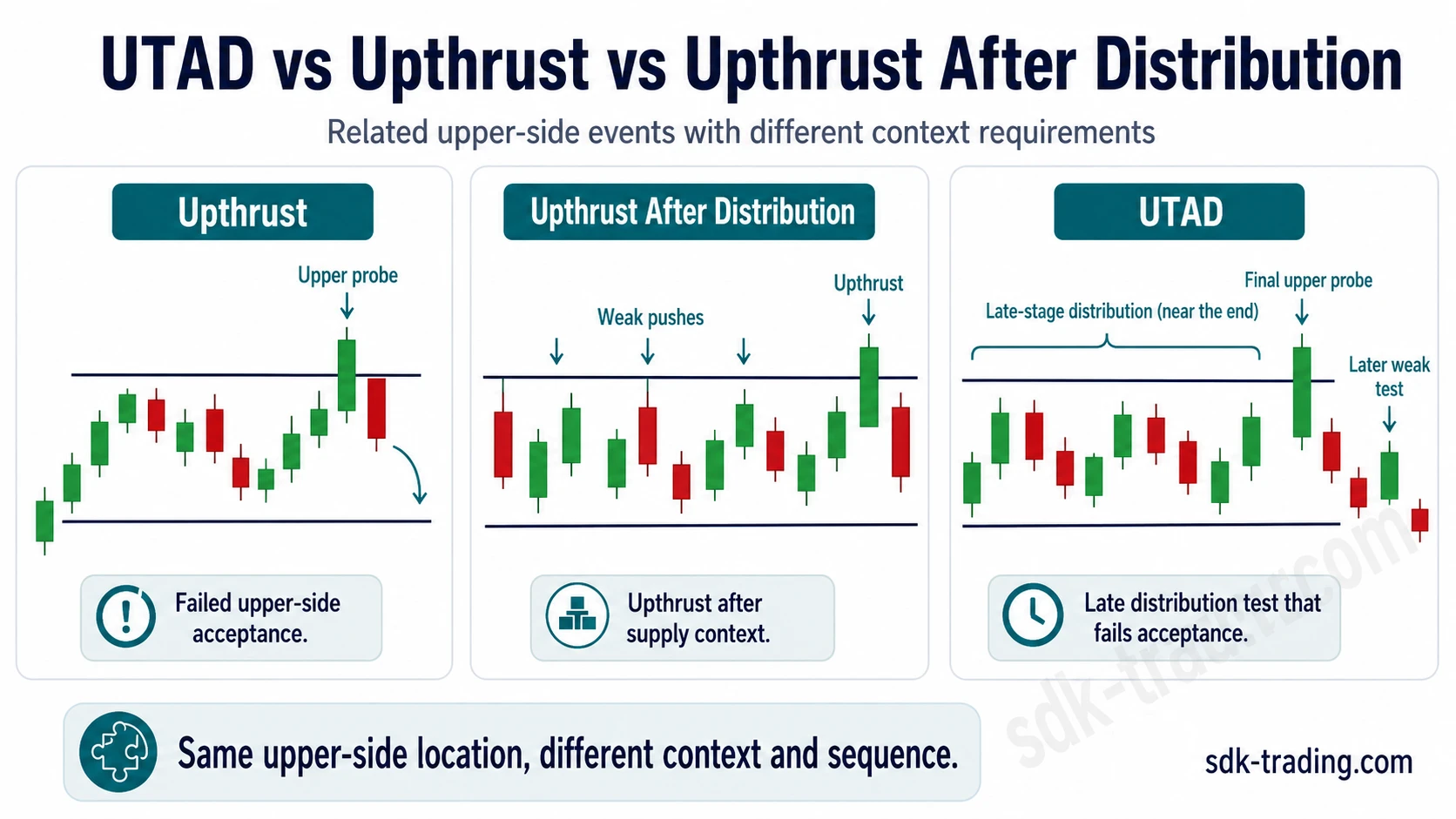 UTAD vs Upthrust vs Upthrust After Distribution

Related upper-side events with different context requirements

Upthrust

Upper probe

Failed upper-side acceptance.

Upthrust After Distribution

Weak pushes

Upthrust

Upthrust after supply context.

UTAD

Late-stage distribution (near the end)

Final upper probe

Later weak test

Late distribution test that fails acceptance.

Same upper-side location, different context and sequence.

sdk-trading.com

sdk-trading.com